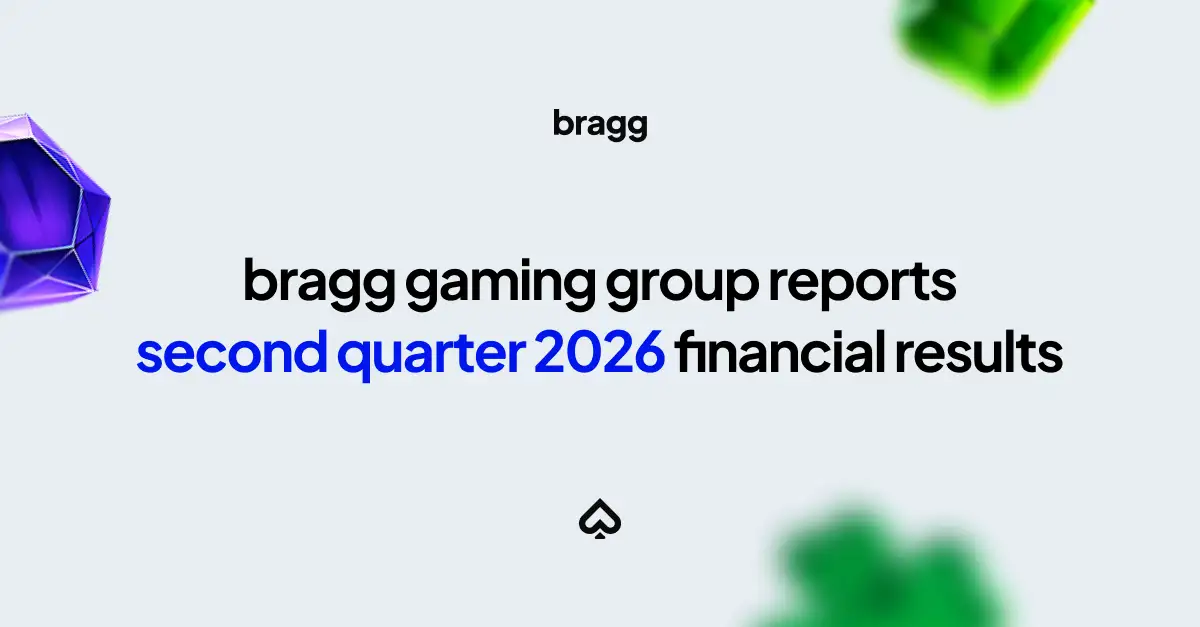 bragg

bragg gaming group reports second quarter 2026 financial results